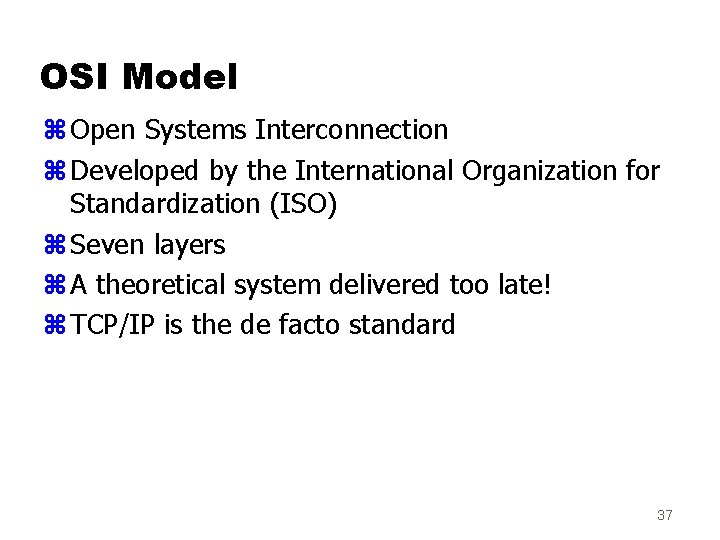 OSI Model

⌘ Open Systems Interconnection

⌘ Developed by the International Organization for Standardization (ISO)

⌘ Seven layers

⌘ A theoretical system delivered too late!

⌘ TCP/IP is the de facto standard

37